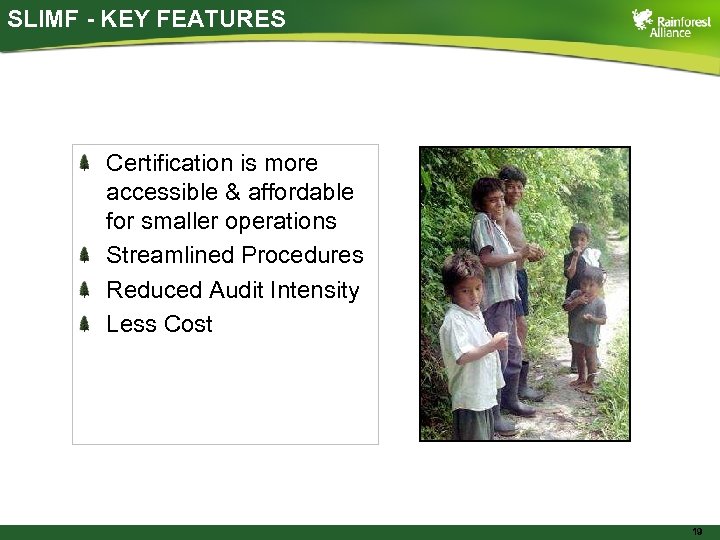 SLIMF - KEY FEATURES

Rainforest Alliance

Certification is more accessible & affordable for smaller operations

Streamlined Procedures

Reduced Audit Intensity

Less Cost

19